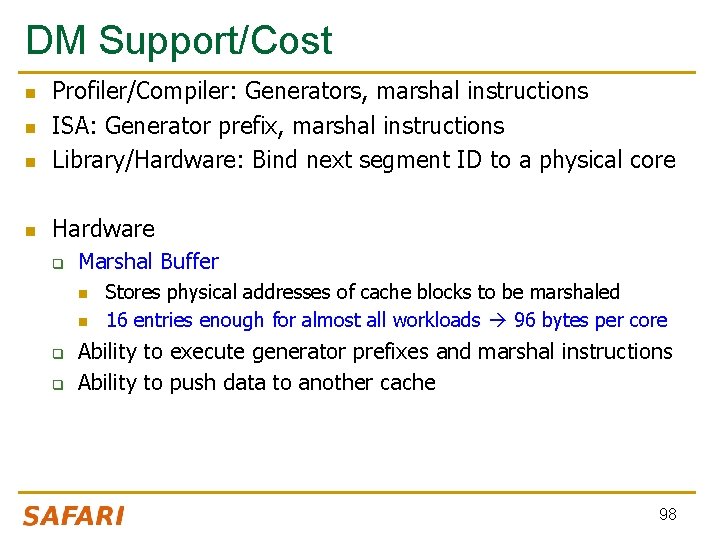 DM Support/Cost

- Profiler/Compiler: Generators, marshal instructions
- ISA: Generator prefix, marshal instructions
- Library/Hardware: Bind next segment ID to a physical core

- Hardware
  - Marshal Buffer
    - Stores physical addresses of cache blocks to be marshaled
    - 16 entries enough for almost all workloads → 96 bytes per core
  - Ability to execute generator prefixes and marshal instructions
  - Ability to push data to another cache

SAFARI

98